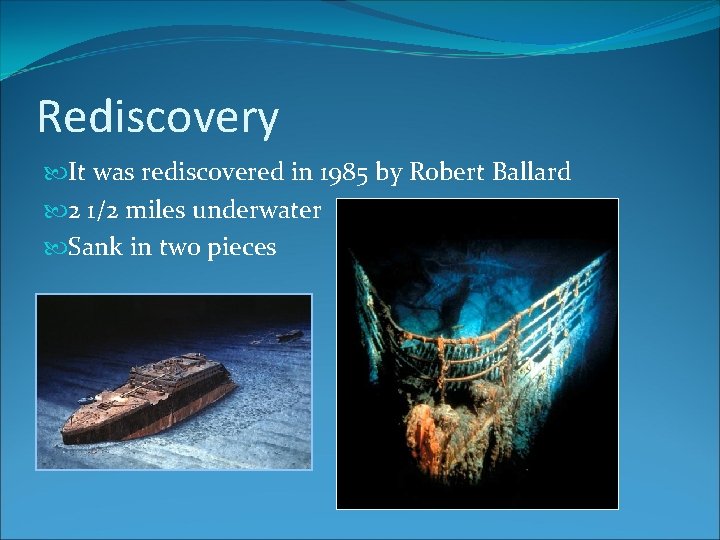 Rediscovery

It was rediscovered in 1985 by Robert Ballard

2 1/2 miles underwater

Sank in two pieces